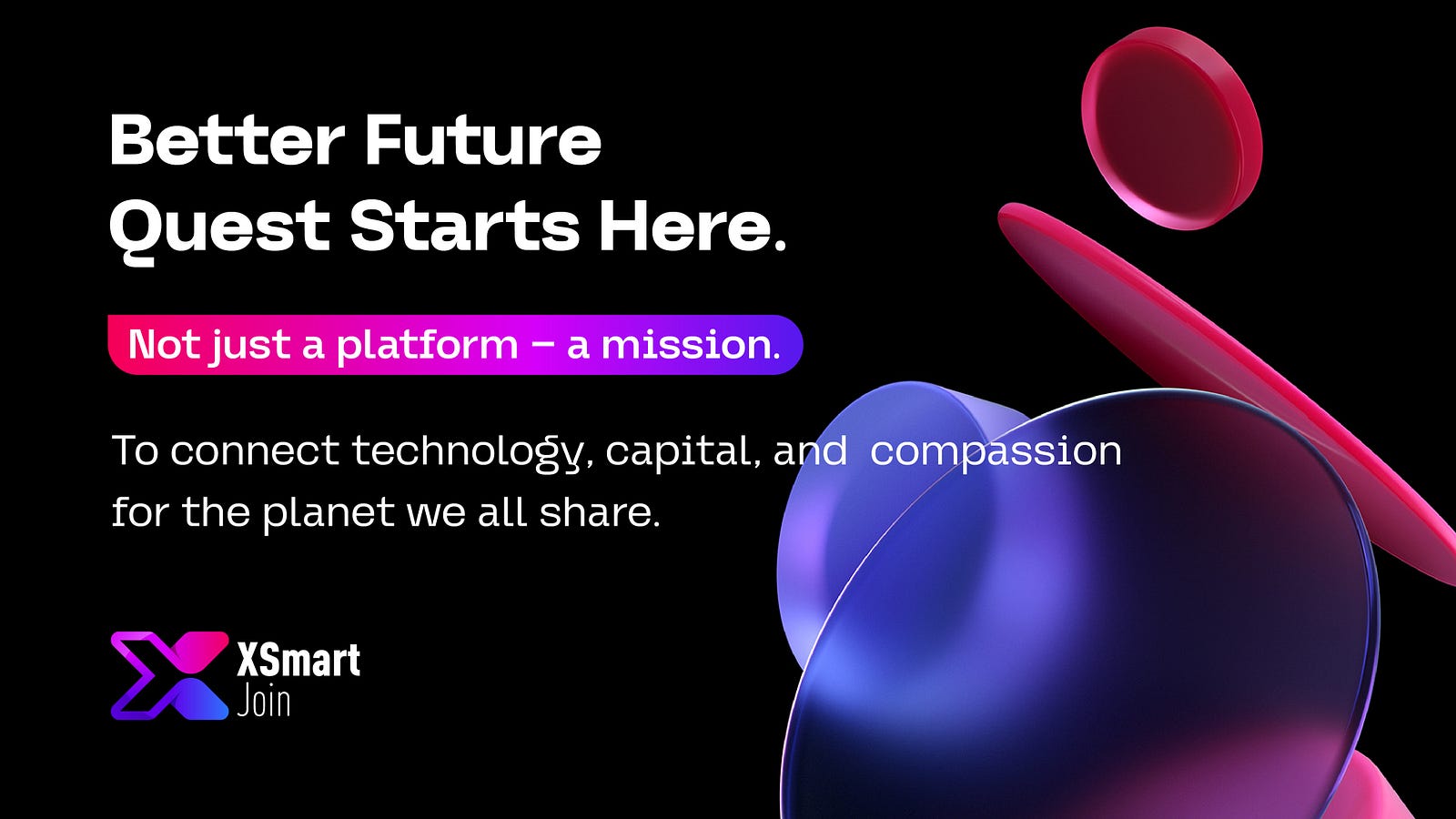 Better Future
Quest Starts Here.

Not just a platform – a mission.

To connect technology, capital, and compassion for the planet we all share.

XSmart
Join